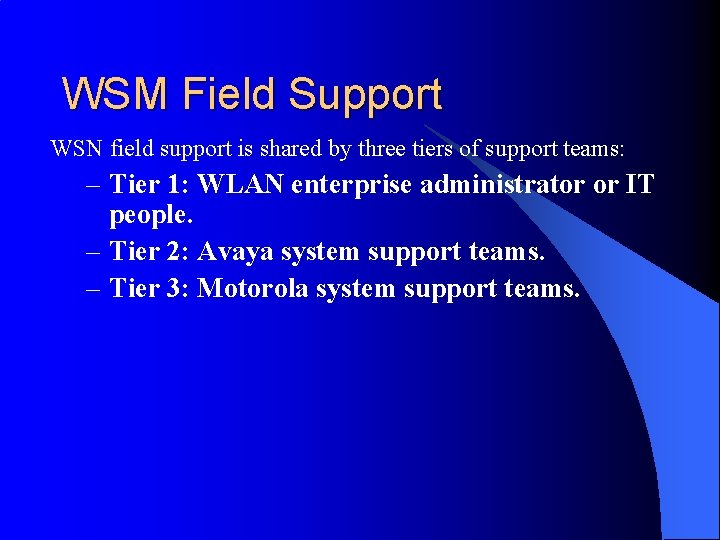 WSM Field Support

WSN field support is shared by three tiers of support teams:

– Tier 1: WLAN enterprise administrator or IT people.
– Tier 2: Avaya system support teams.
– Tier 3: Motorola system support teams.